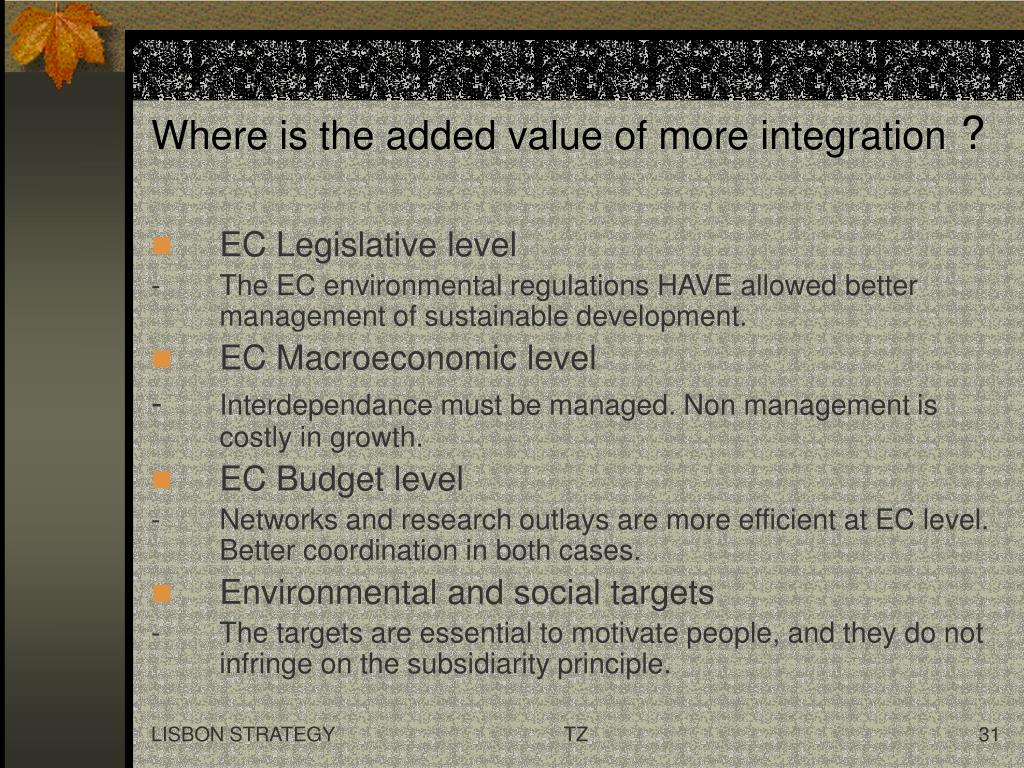 Where is the added value of more integration ?

EC Legislative level

- The EC environmental regulations HAVE allowed better management of sustainable development.

EC Macroeconomic level

- Interdependance must be managed. Non management is costly in growth.

EC Budget level

- Networks and research outlays are more efficient at EC level. Better coordination in both cases.

Environmental and social targets

- The targets are essential to motivate people, and they do not infringe on the subsidiarity principle.

LISBON STRATEGY

TZ

31